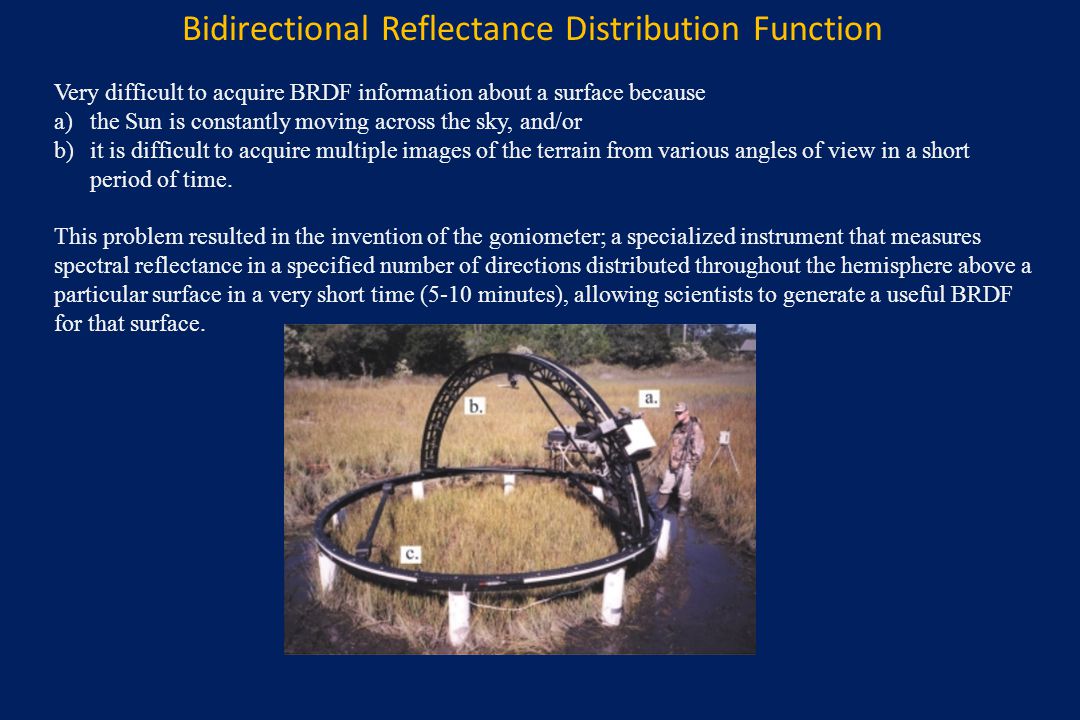 Bidirectional Reflectance Distribution Function

Very difficult to acquire BRDF information about a surface because
a) the Sun is constantly moving across the sky, and/or
b) it is difficult to acquire multiple images of the terrain from various angles of view in a short period of time.

This problem resulted in the invention of the goniometer; a specialized instrument that measures spectral reflectance in a specified number of directions distributed throughout the hemisphere above a particular surface in a very short time (5-10 minutes), allowing scientists to generate a useful BRDF for that surface.

b.

a.

c.